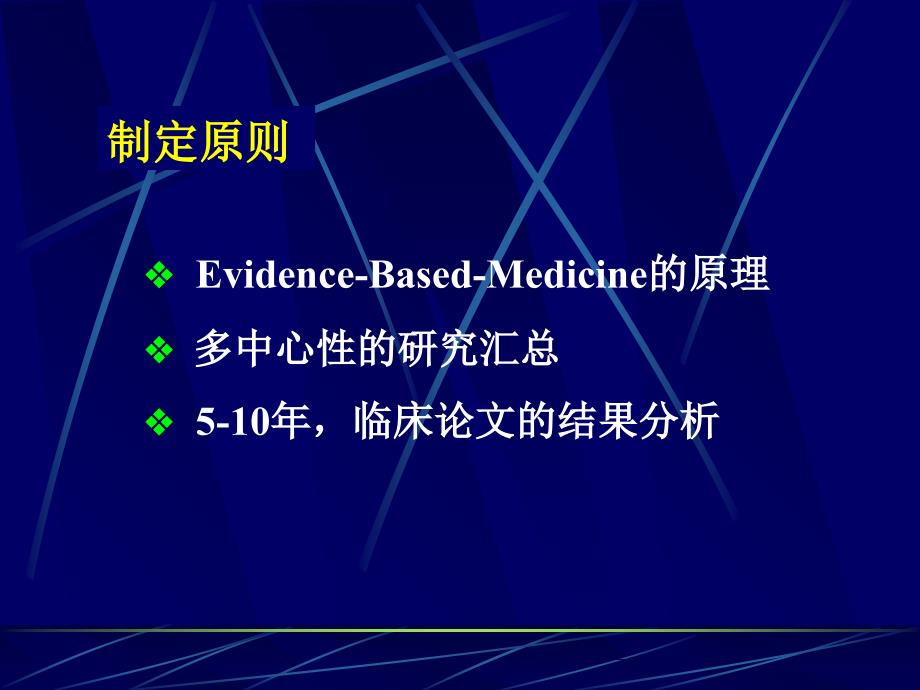 制定原则

❖ Evidence-Based-Medicine的原理

❖ 多中心性的研究汇总

❖ 5-10年，临床论文的结果分析